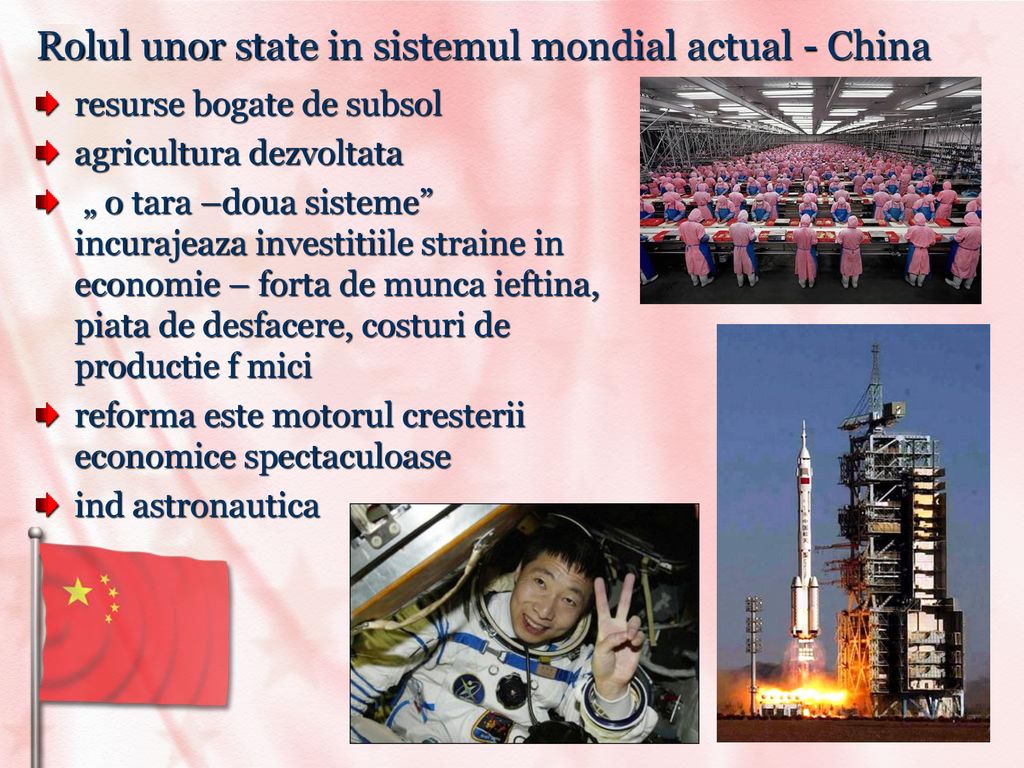 Rolul unor state in sistemul mondial actual - China

resurse bogate de subsol

agricultura dezvoltata

„ o tara –doua sisteme” incurajeaza investitiile straine in economie – forta de munca ieftina, piata de desfacere, costuri de productie f mici

reforma este motorul cresterii economice spectaculoase

ind astronautica